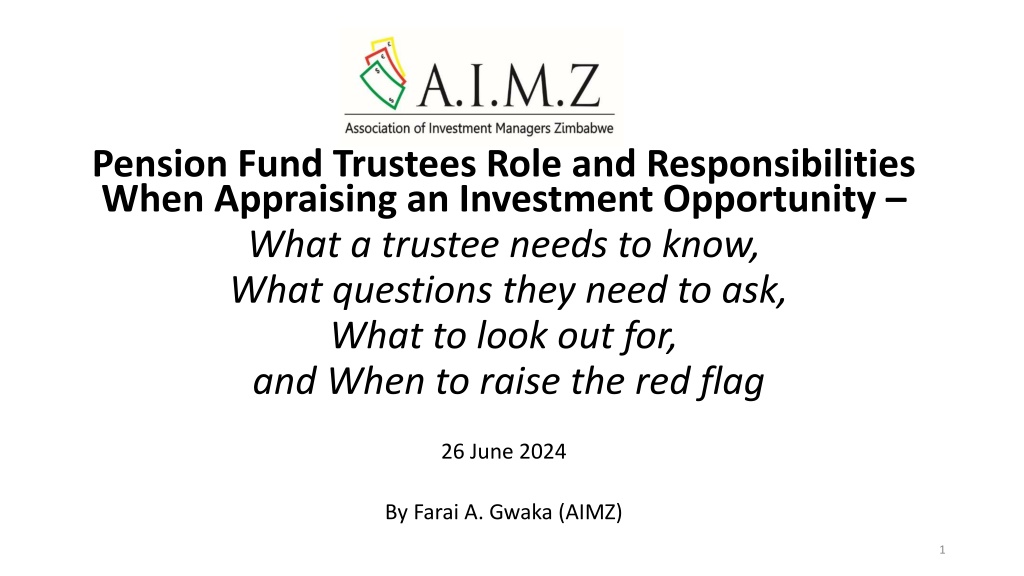 A.I.M.Z
Association of Investment Managers Zimbabwe

Pension Fund Trustees Role and Responsibilities When Appraising an Investment Opportunity –

What a trustee needs to know,
What questions they need to ask,
What to look out for,
and When to raise the red flag

26 June 2024

By Farai A. Gwaka (AIMZ)

1